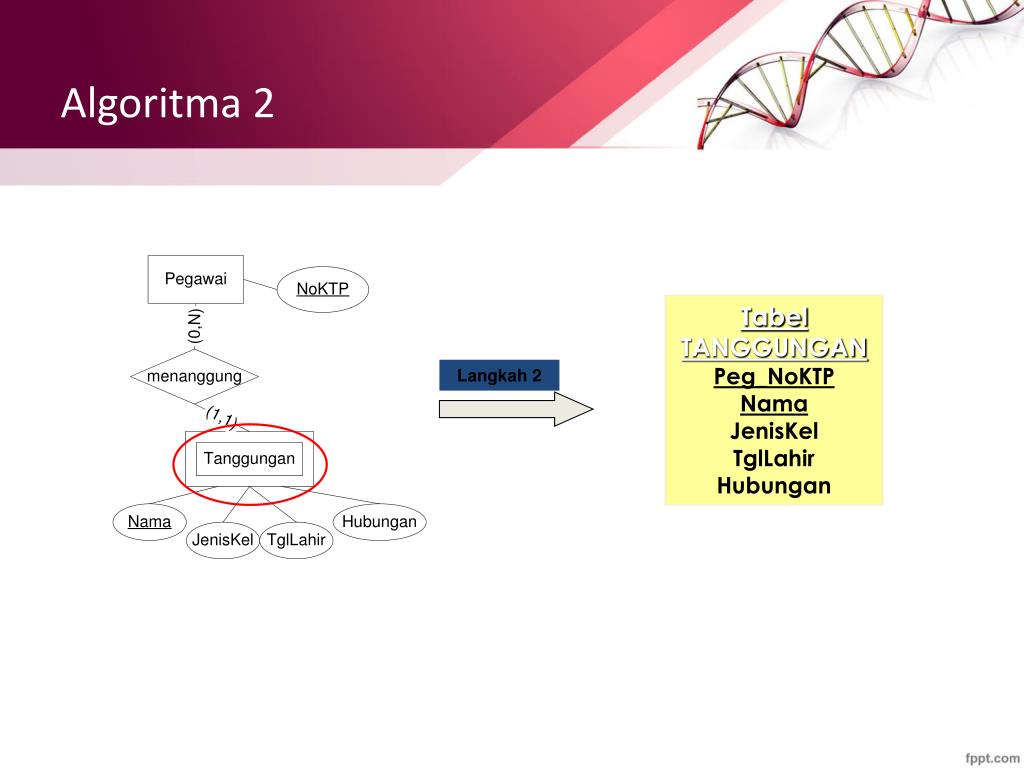 Algoritma 2

Pegawai

NoKTP

(0,N)

menanggung

(1,1)

Tanggungan

Nama

JenisKel

TglLahir

Hubungan

Langkah 2

Tabel TANGGUNGAN
Peg_NoKTP
Nama
JenisKel
TglLahir
Hubungan

fppt.com